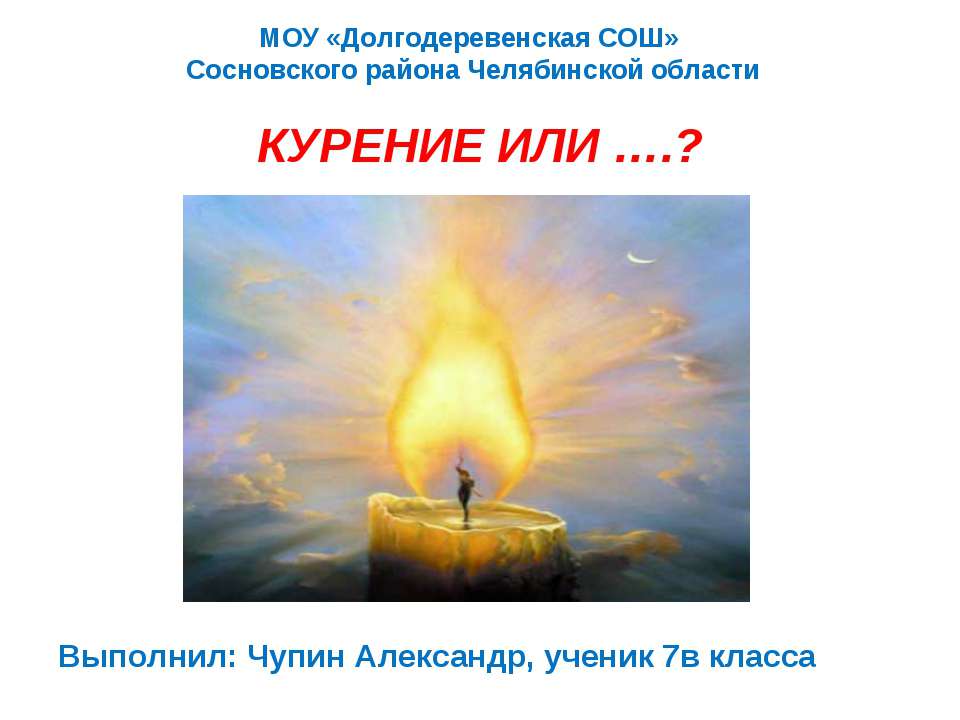 МОУ «Долгодеревенская СОШ»
Сосновского района Челябинской области

КУРЕНИЕ ИЛИ ….?

Выполнил: Чупин Александр, ученик 7в класса